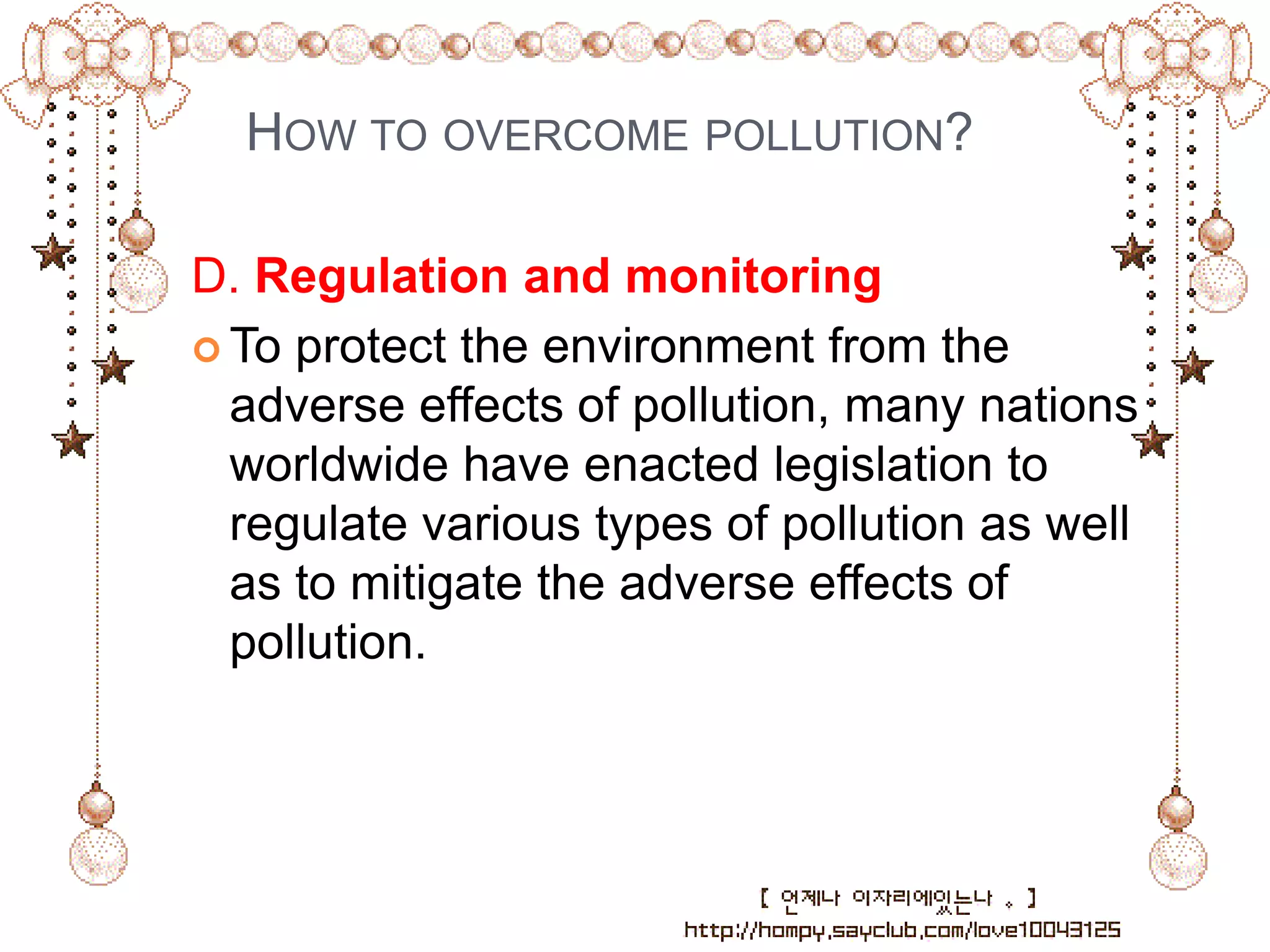 HOW TO OVERCOME POLLUTION?

D. Regulation and monitoring

To protect the environment from the adverse effects of pollution, many nations worldwide have enacted legislation to regulate various types of pollution as well as to mitigate the adverse effects of pollution.

[ 언제나 이자리에있는나 。]
http://hompy.sayclub.com/love10043125